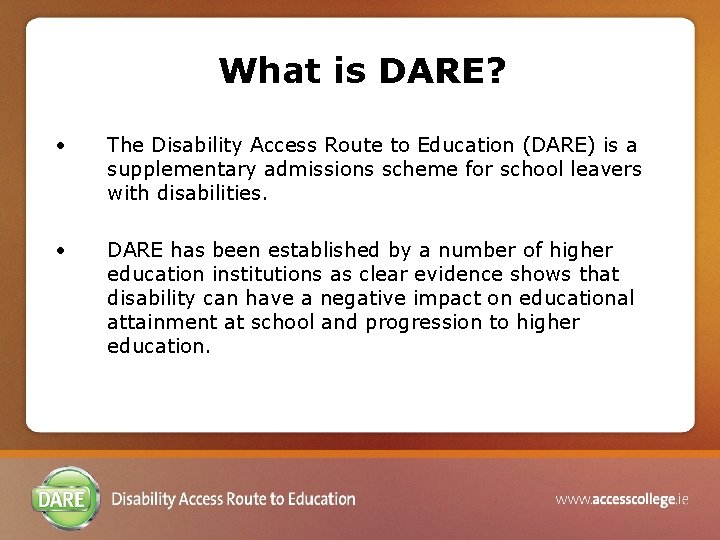 What is DARE?

• The Disability Access Route to Education (DARE) is a supplementary admissions scheme for school leavers with disabilities.

• DARE has been established by a number of higher education institutions as clear evidence shows that disability can have a negative impact on educational attainment at school and progression to higher education.

DARE

Disability Access Route to Education

www.accesscollege.ie